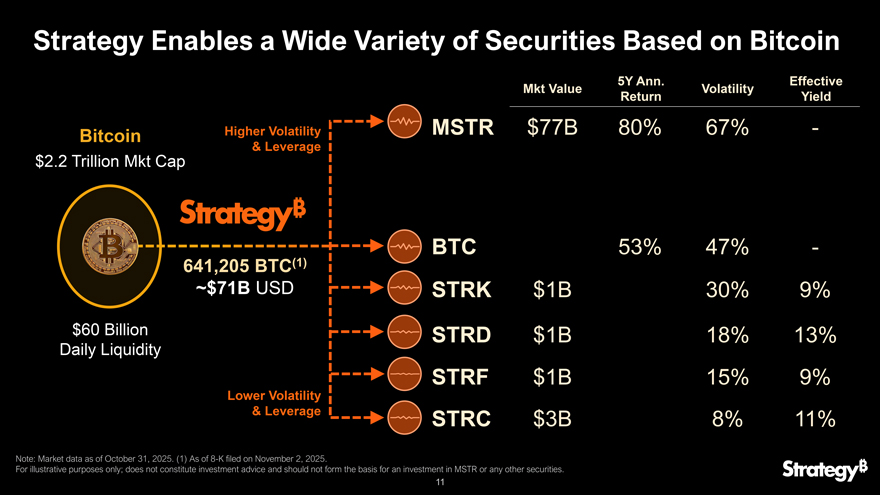 Strategy Enables a Wide Variety of Securities Based on Bitcoin

Bitcoin
$2.2 Trillion Mkt Cap

Strategy₿

641,205 BTC$^{(1)}$
~$71B USD

$60 Billion
Daily Liquidity

Higher Volatility
& Leverage

Lower Volatility
& Leverage

| | Mkt Value | 5Y Ann. Return | Volatility | Effective Yield |
|---|---|---|---|---|
| MSTR | $77B | 80% | 67% | - |
| BTC | | 53% | 47% | - |
| STRK | $1B | | 30% | 9% |
| STRD | $1B | | 18% | 13% |
| STRF | $1B | | 15% | 9% |
| STRC | $3B | | 8% | 11% |

Note: Market data as of October 31, 2025. (1) As of 8-K filed on November 2, 2025.
For illustrative purposes only; does not constitute investment advice and should not form the basis for an investment in MSTR or any other securities.

11

Strategy₿